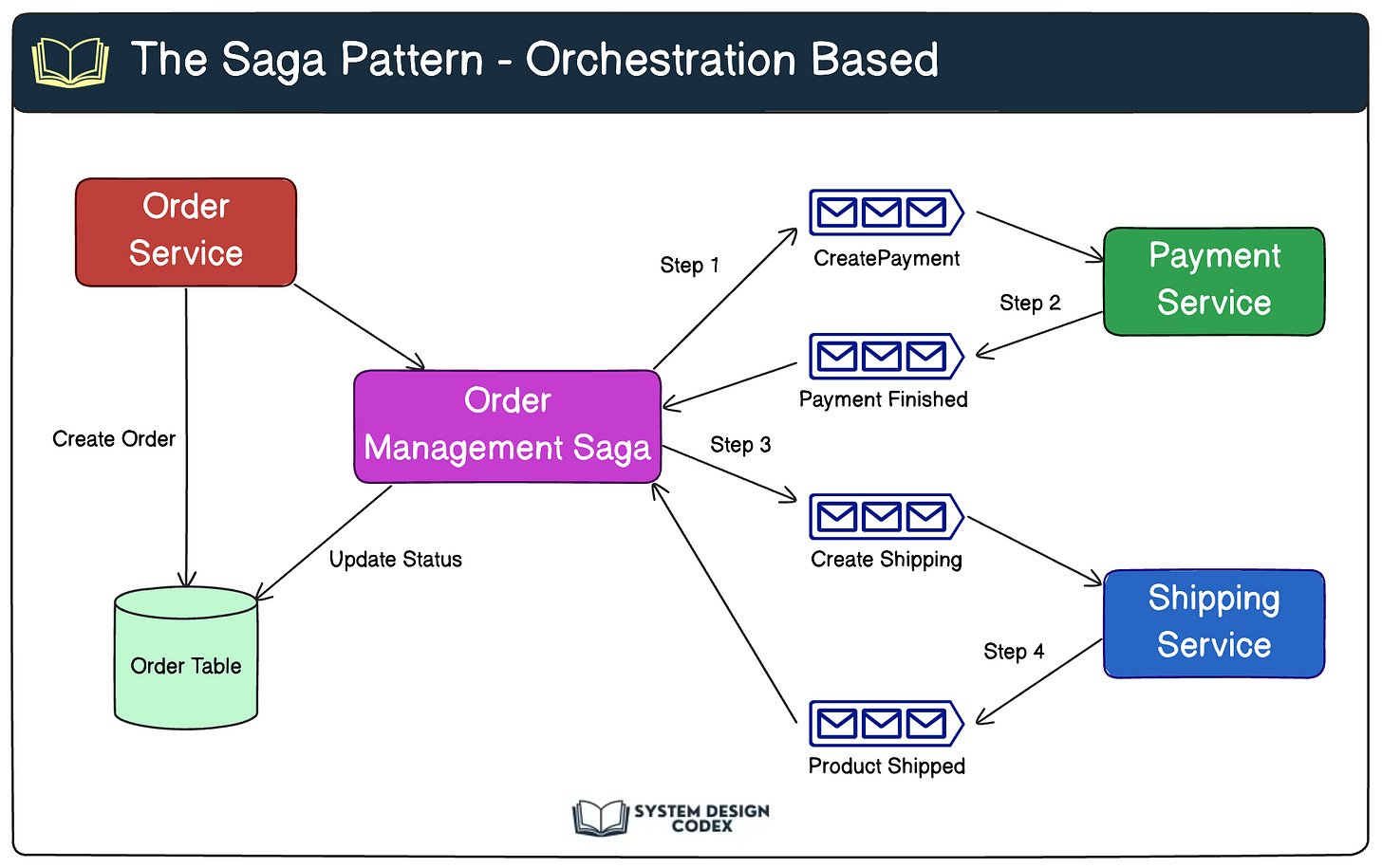 The Saga Pattern - Orchestration Based

Order Service

Create Order

Order Table

Order Management Saga

Update Status

Step 1

CreatePayment

Payment Service

Step 2

Payment Finished

Step 3

Create Shipping

Shipping Service

Step 4

Product Shipped

SYSTEM DESIGN CODEX